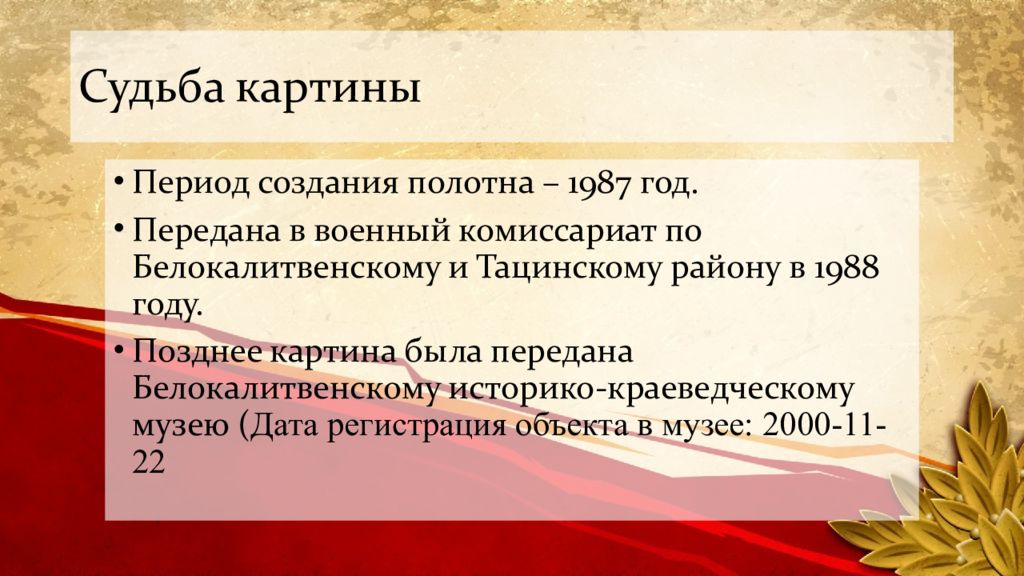 Судьба картины

• Период создания полотна – 1987 год.

• Передана в военный комиссариат по Белокалитвенскому и Тацинскому району в 1988 году.

• Позднее картина была передана Белокалитвенскому историко-краеведческому музею (Дата регистрация объекта в музее: 2000-11-22